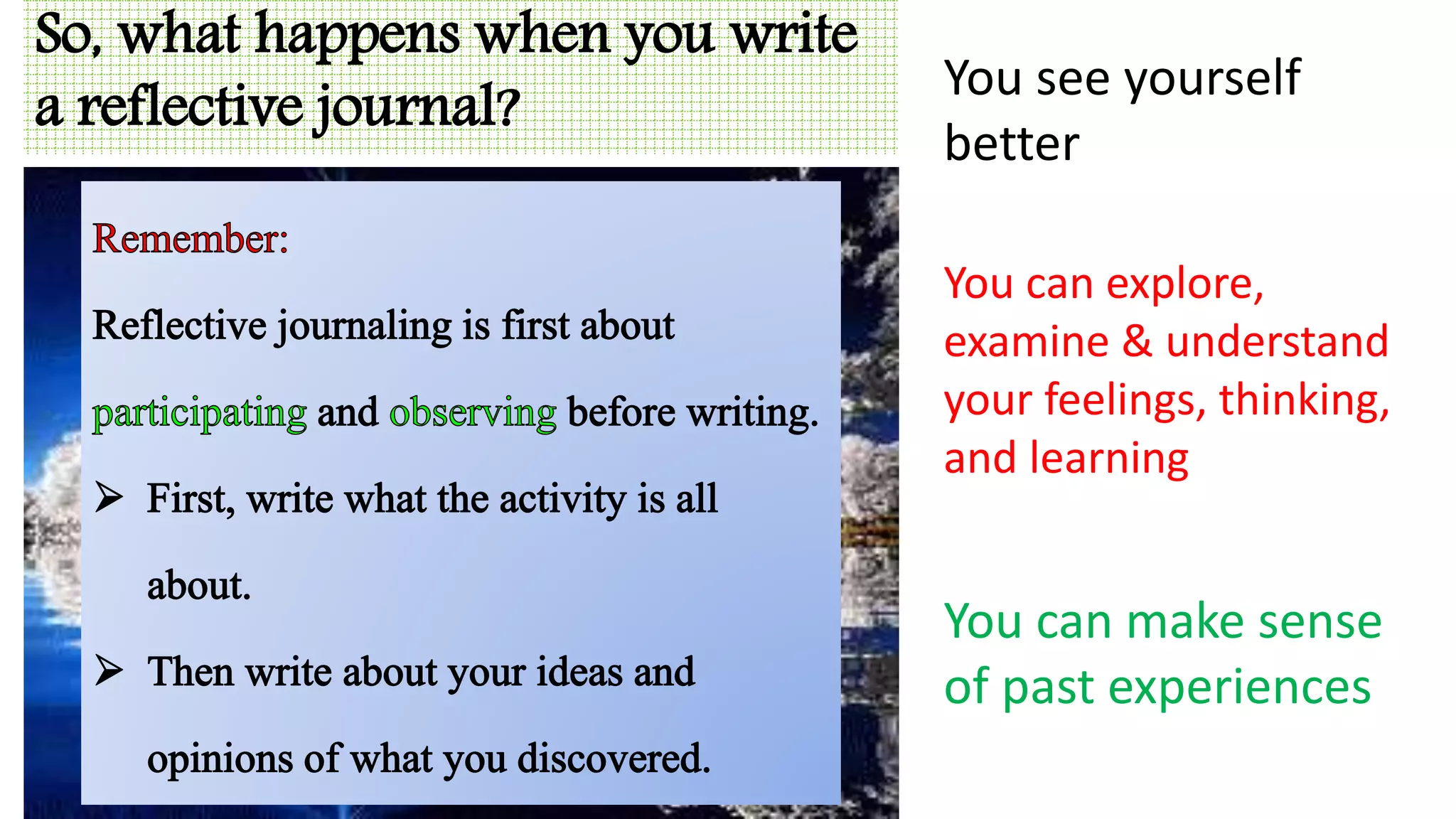 So, what happens when you write a reflective journal?

Remember:

Reflective journaling is first about participating and observing before writing.

➢ First, write what the activity is all about.

➢ Then write about your ideas and opinions of what you discovered.

You see yourself better

You can explore, examine & understand your feelings, thinking, and learning

You can make sense of past experiences